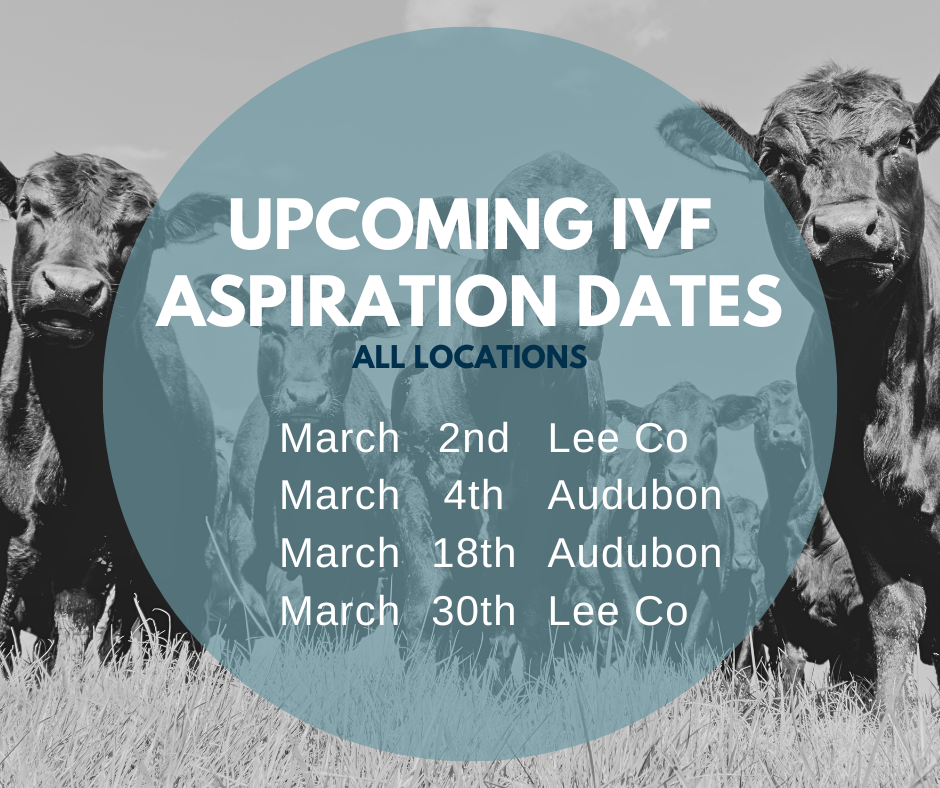 UPCOMING IVF ASPIRATION DATES

ALL LOCATIONS

March 2nd Lee Co
March 4th Audubon
March 18th Audubon
March 30th Lee Co